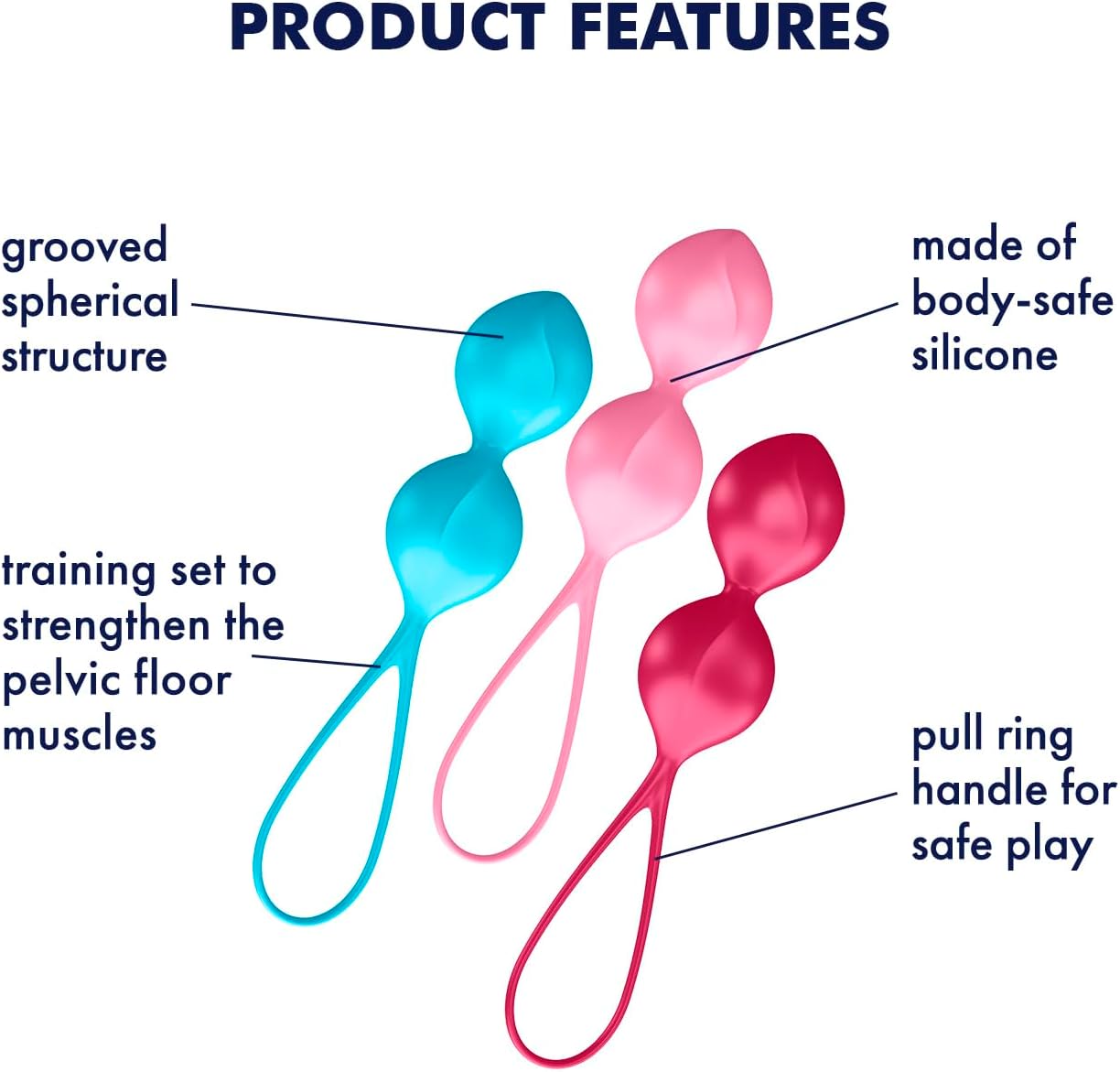 PRODUCT FEATURES

grooved spherical structure

made of body-safe silicone

training set to strengthen the pelvic floor muscles

pull ring handle for safe play